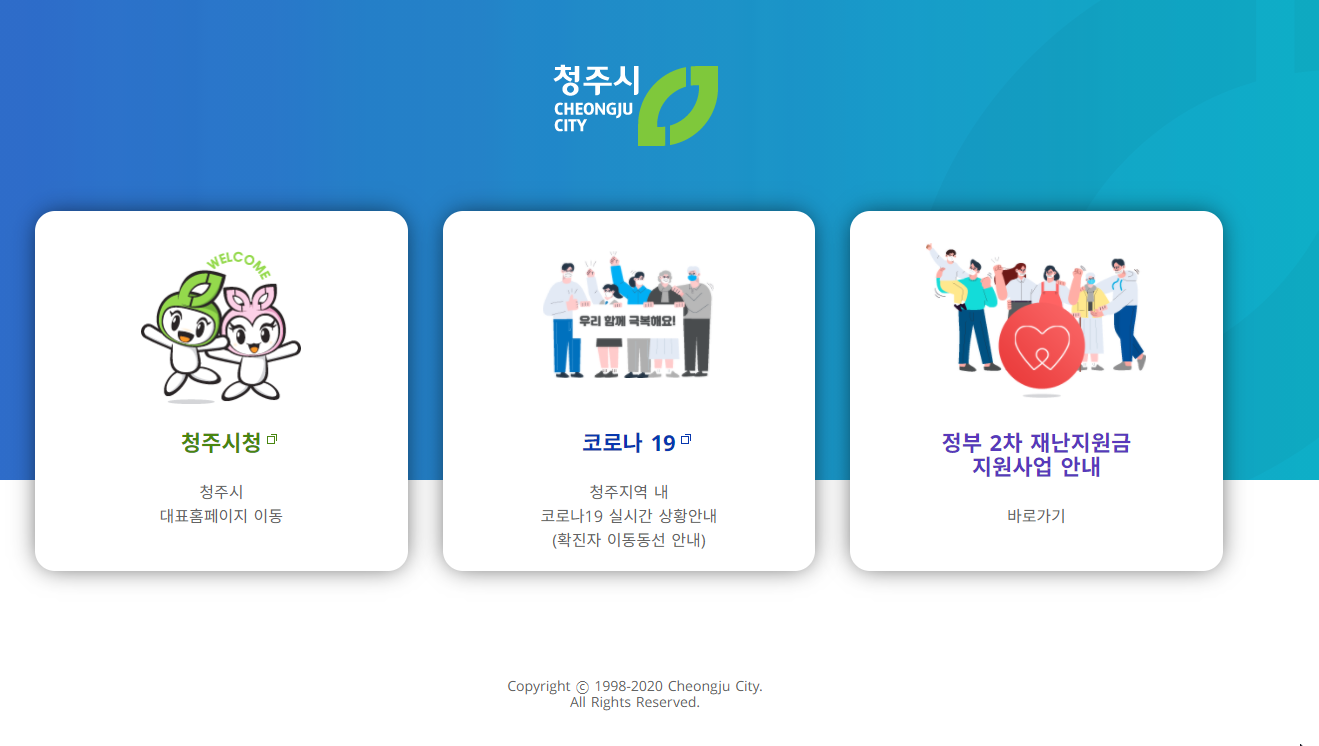 청주시
CHEONGJU CITY

WELCOME

청주시청

청주시
대표홈페이지 이동

우리 함께 극복해요!

코로나 19

청주지역 내
코로나19 실시간 상황안내
(확진자 이동동선 안내)

정부 2차 재난지원금
지원사업 안내

바로가기

Copyright © 1998-2020 Cheongju City.
All Rights Reserved.